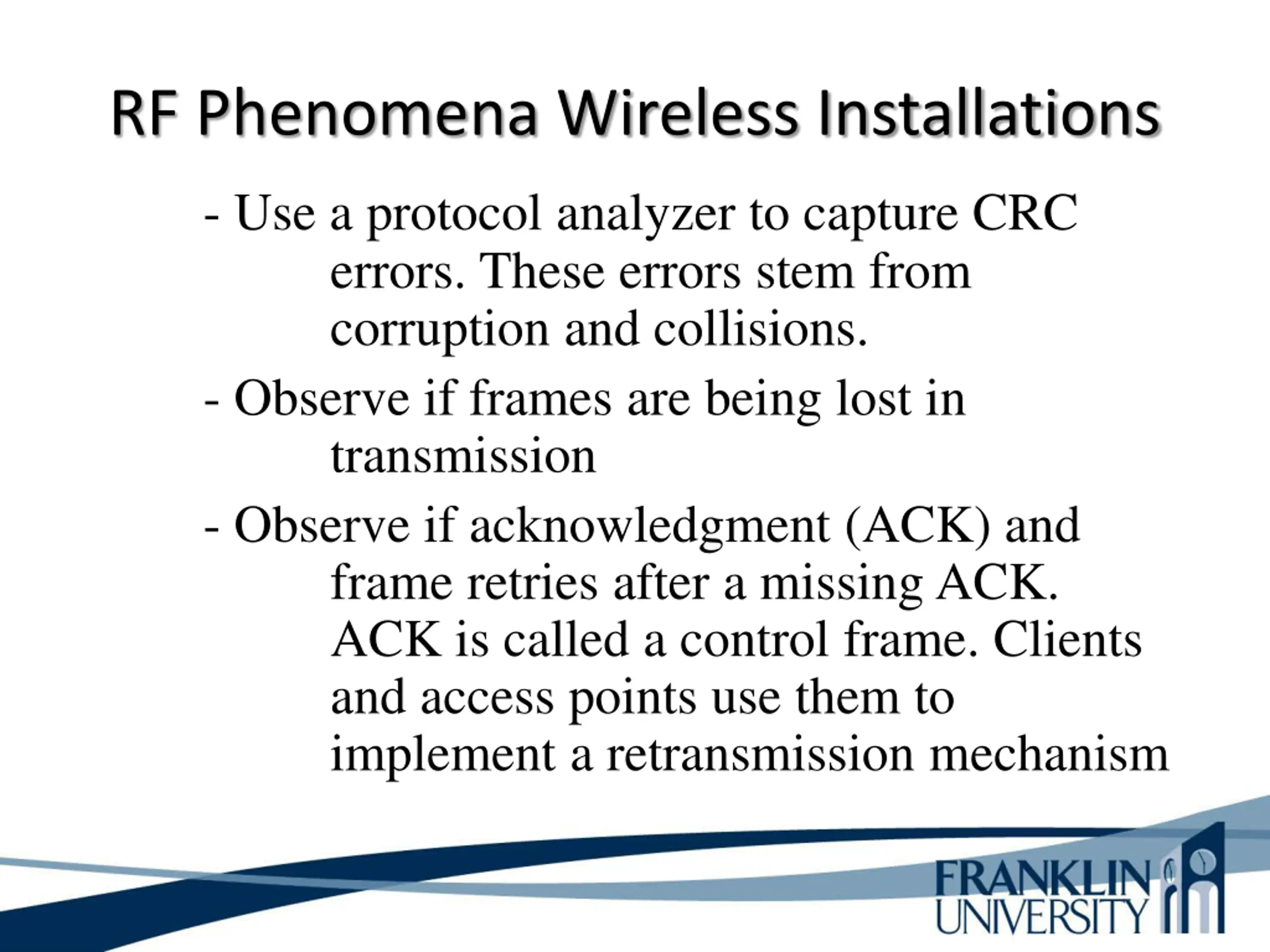 RF Phenomena Wireless Installations

- Use a protocol analyzer to capture CRC errors. These errors stem from corruption and collisions.

- Observe if frames are being lost in transmission

- Observe if acknowledgment (ACK) and frame retries after a missing ACK. ACK is called a control frame. Clients and access points use them to implement a retransmission mechanism

FRANKLIN UNIVERSITY